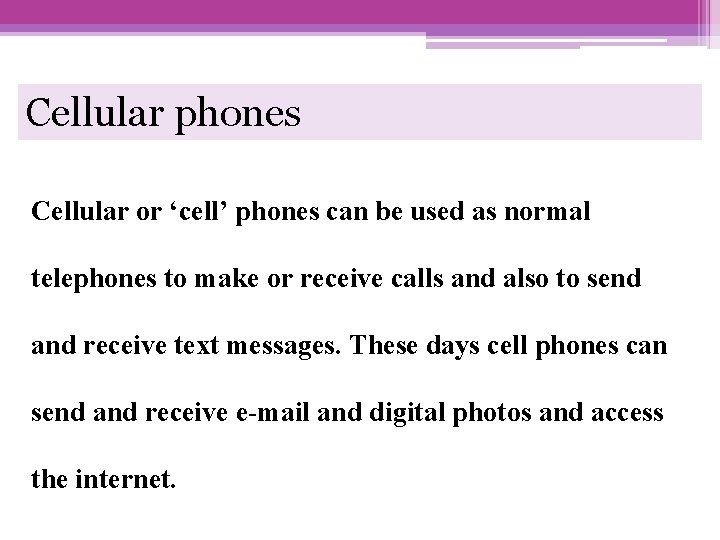 Cellular phones

Cellular or ‘cell’ phones can be used as normal telephones to make or receive calls and also to send and receive text messages. These days cell phones can send and receive e-mail and digital photos and access the internet.